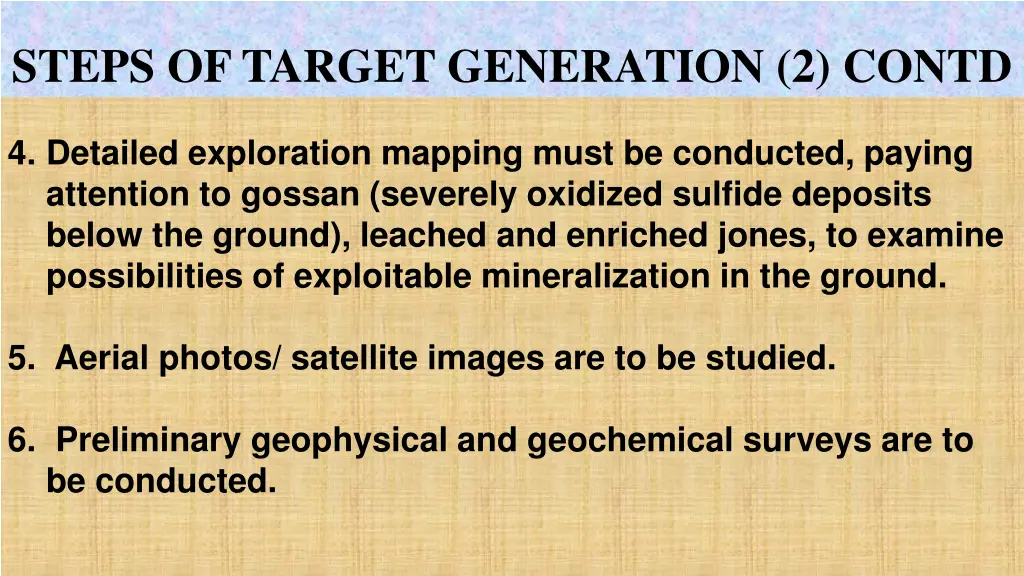 STEPS OF TARGET GENERATION (2) CONTD

4. Detailed exploration mapping must be conducted, paying attention to gossan (severely oxidized sulfide deposits below the ground), leached and enriched jones, to examine possibilities of exploitable mineralization in the ground.

5. Aerial photos/ satellite images are to be studied.

6. Preliminary geophysical and geochemical surveys are to be conducted.